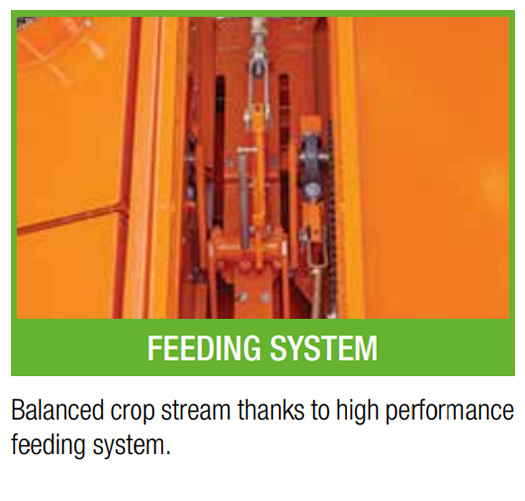 FEEDING SYSTEM

Balanced crop stream thanks to high performance feeding system.